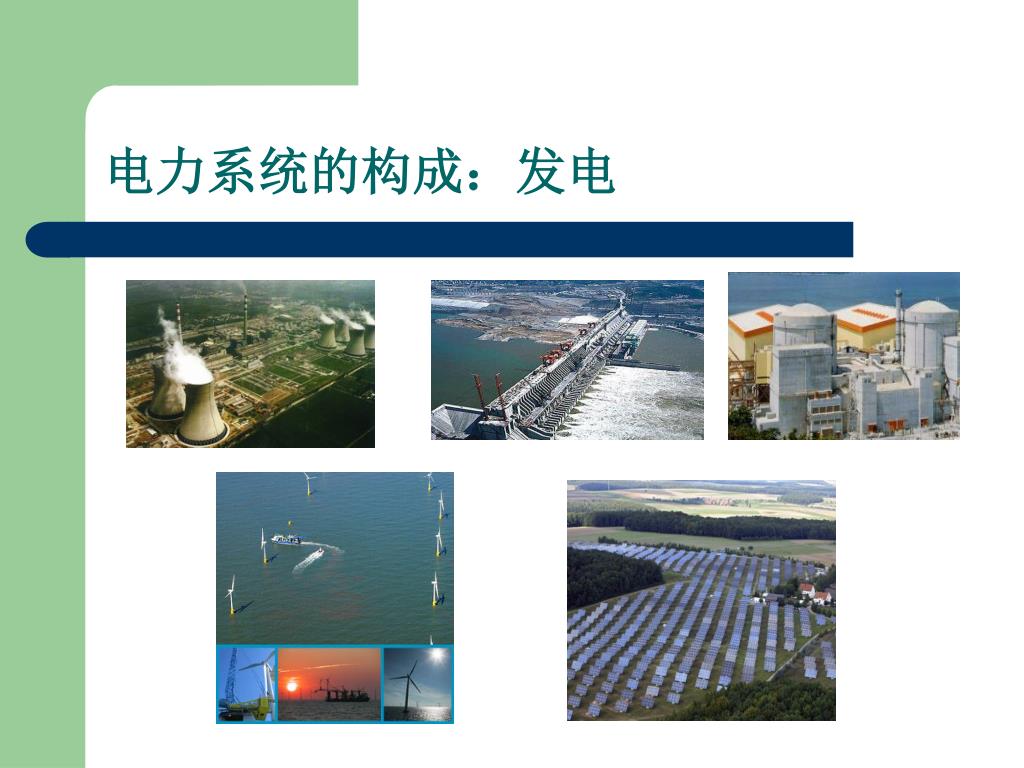 电力系统的构成：发电